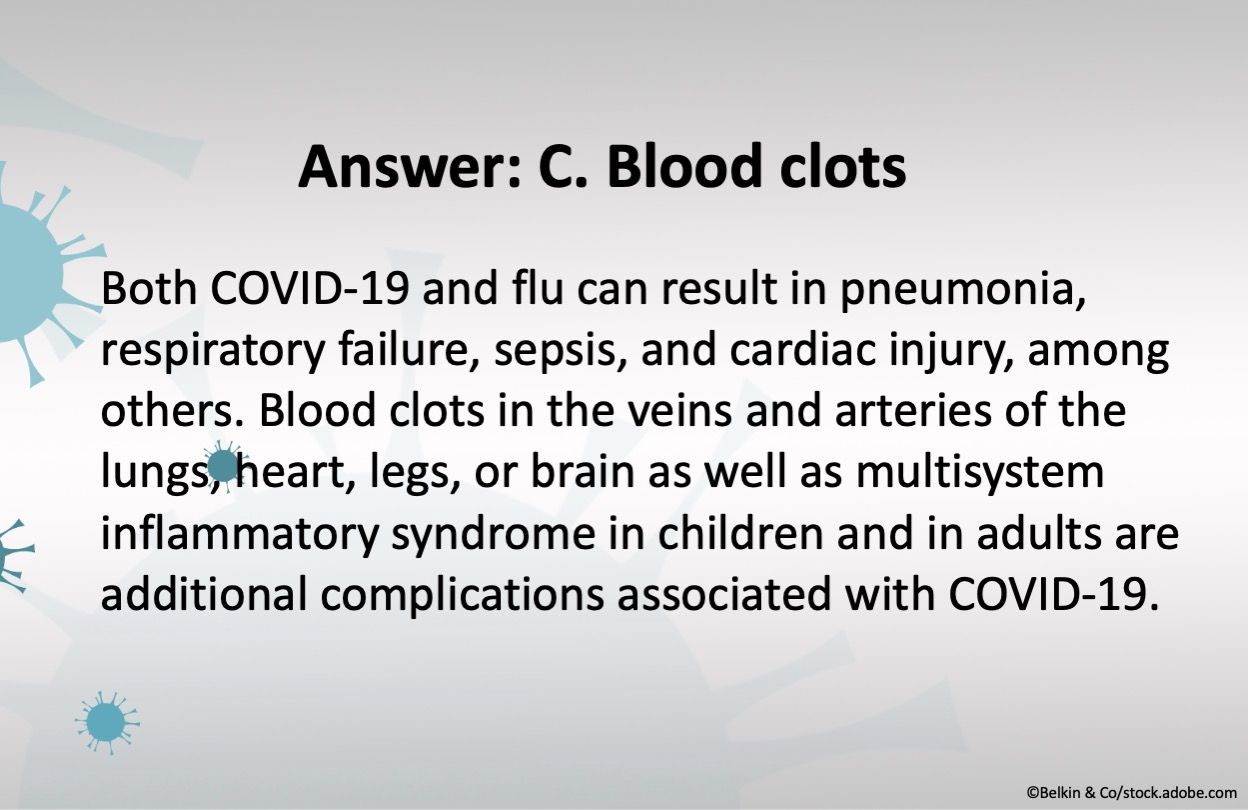 Answer: C. Blood clots

Both COVID-19 and flu can result in pneumonia, respiratory failure, sepsis, and cardiac injury, among others. Blood clots in the veins and arteries of the lungs, heart, legs, or brain as well as multisystem inflammatory syndrome in children and in adults are additional complications associated with COVID-19.

©Belkin & Co/stock.adobe.com